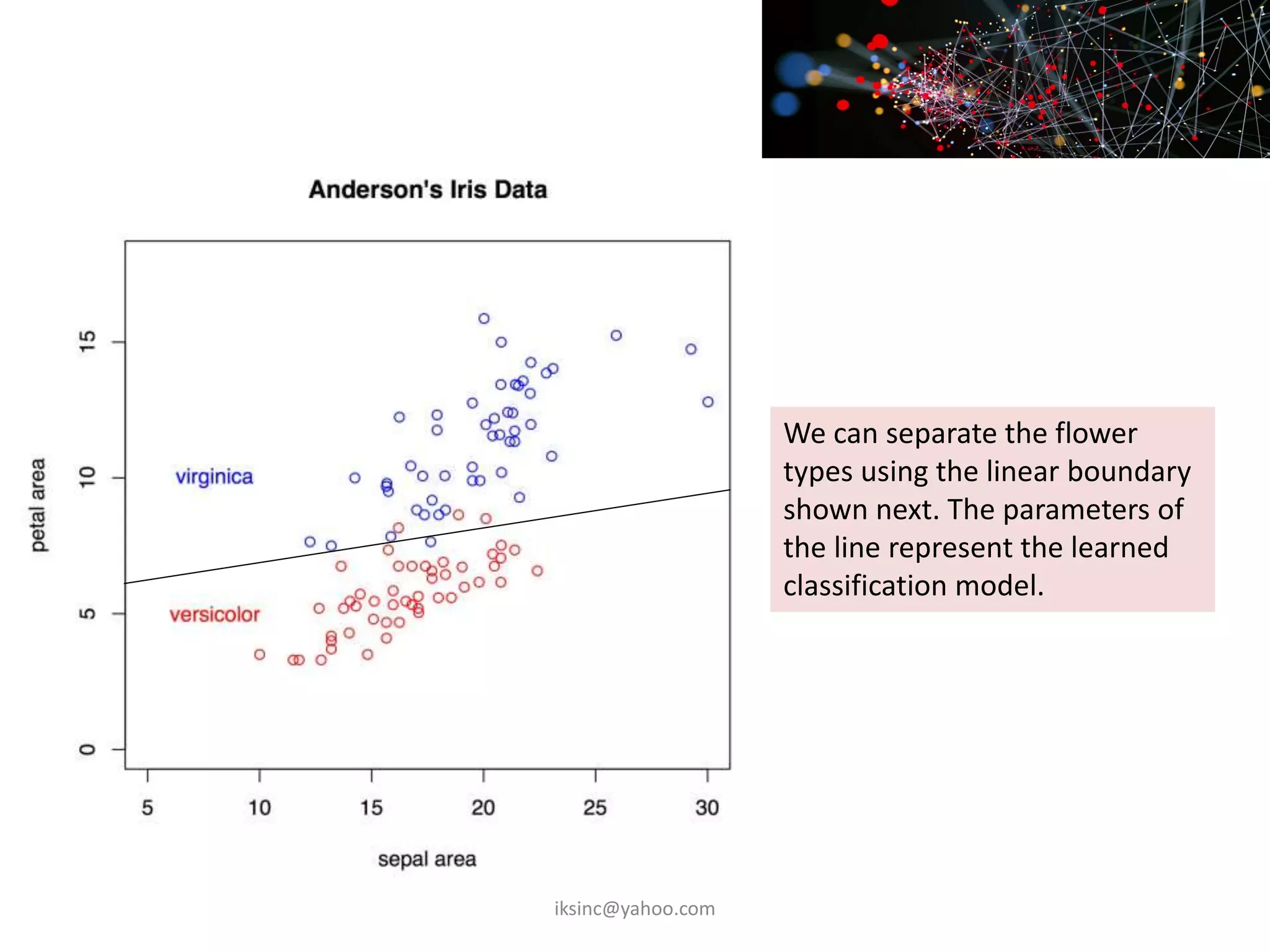 Anderson's Iris Data

petal area

15

10

5

0

virginica

versicolor

5 10 15 20 25 30

sepal area

We can separate the flower types using the linear boundary shown next. The parameters of the line represent the learned classification model.

iksinc@yahoo.com